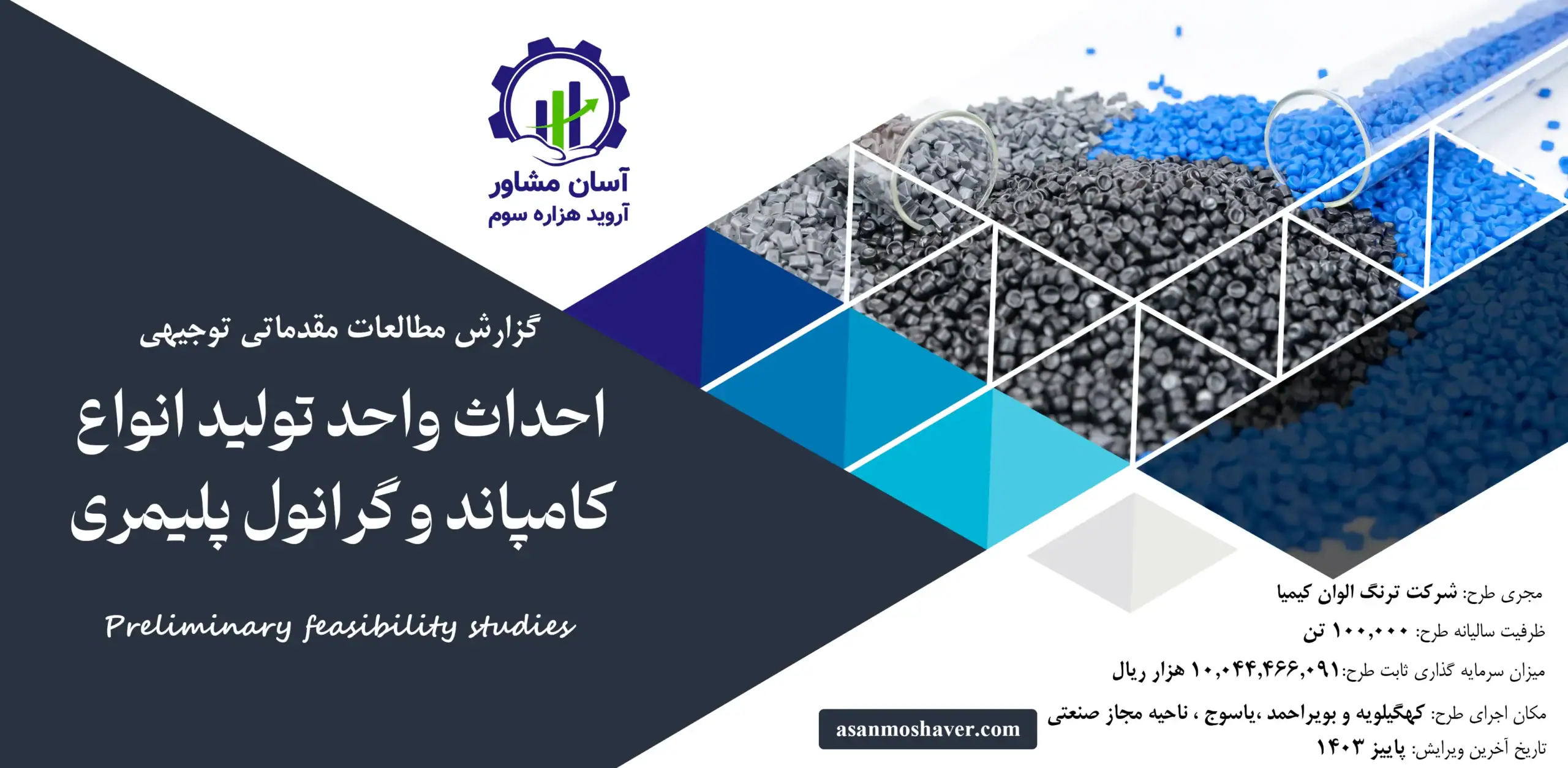 آسان مشاور
آروید هزاره سوم

گزارش مطالعات مقدماتی توجیهی

احداث واحد تولید انواع کامپاند و گرانول پلیمری

Preliminary feasibility studies

مجری طرح: شرکت ترنگ الوان کیمیا
ظرفیت سالیانه طرح: ۱۰۰,۰۰۰ تن
میزان سرمایه گذاری ثابت طرح: ۱۰,۰۴۴,۴۶۶,۰۹۱ هزار ریال
مکان اجرای طرح: کهگیلویه و بویراحمد ،یاسوج ، ناحیه مجاز صنعتی
تاریخ آخرین ویرایش: پاییز ۱۴۰۳

asanmoshaver.com